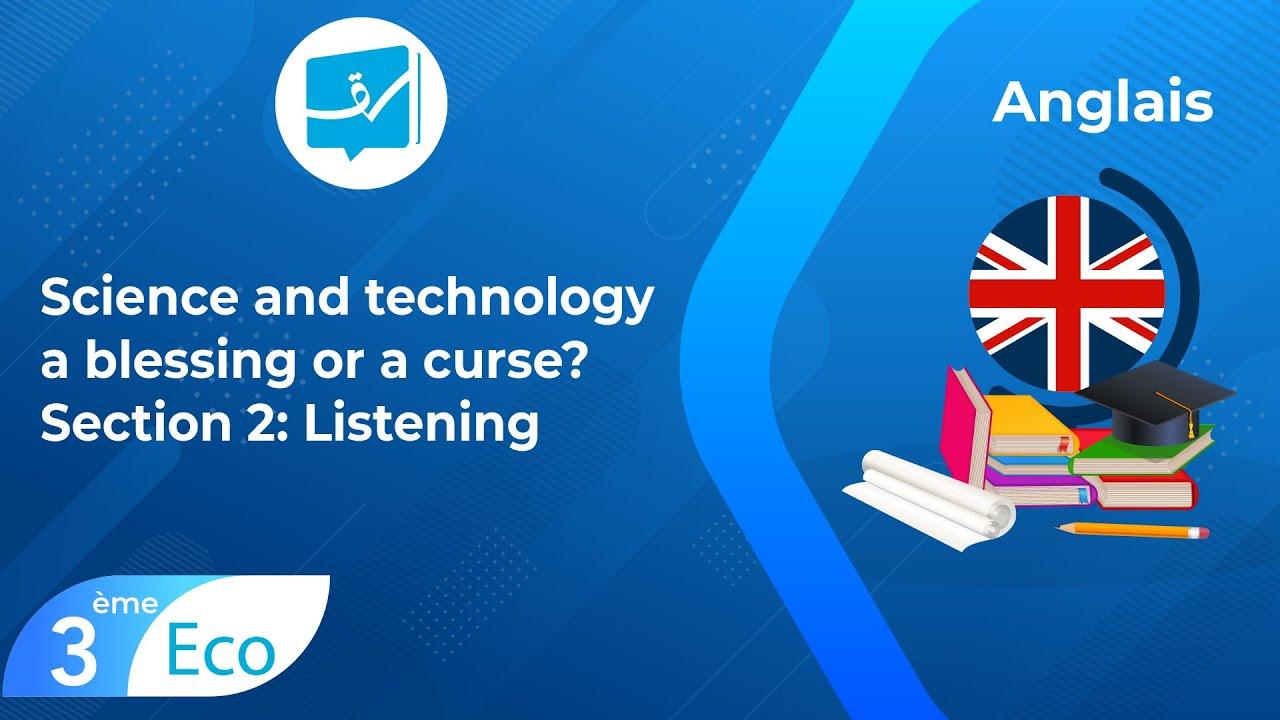 Anglais

Science and technology a blessing or a curse?
Section 2: Listening

3ème Eco